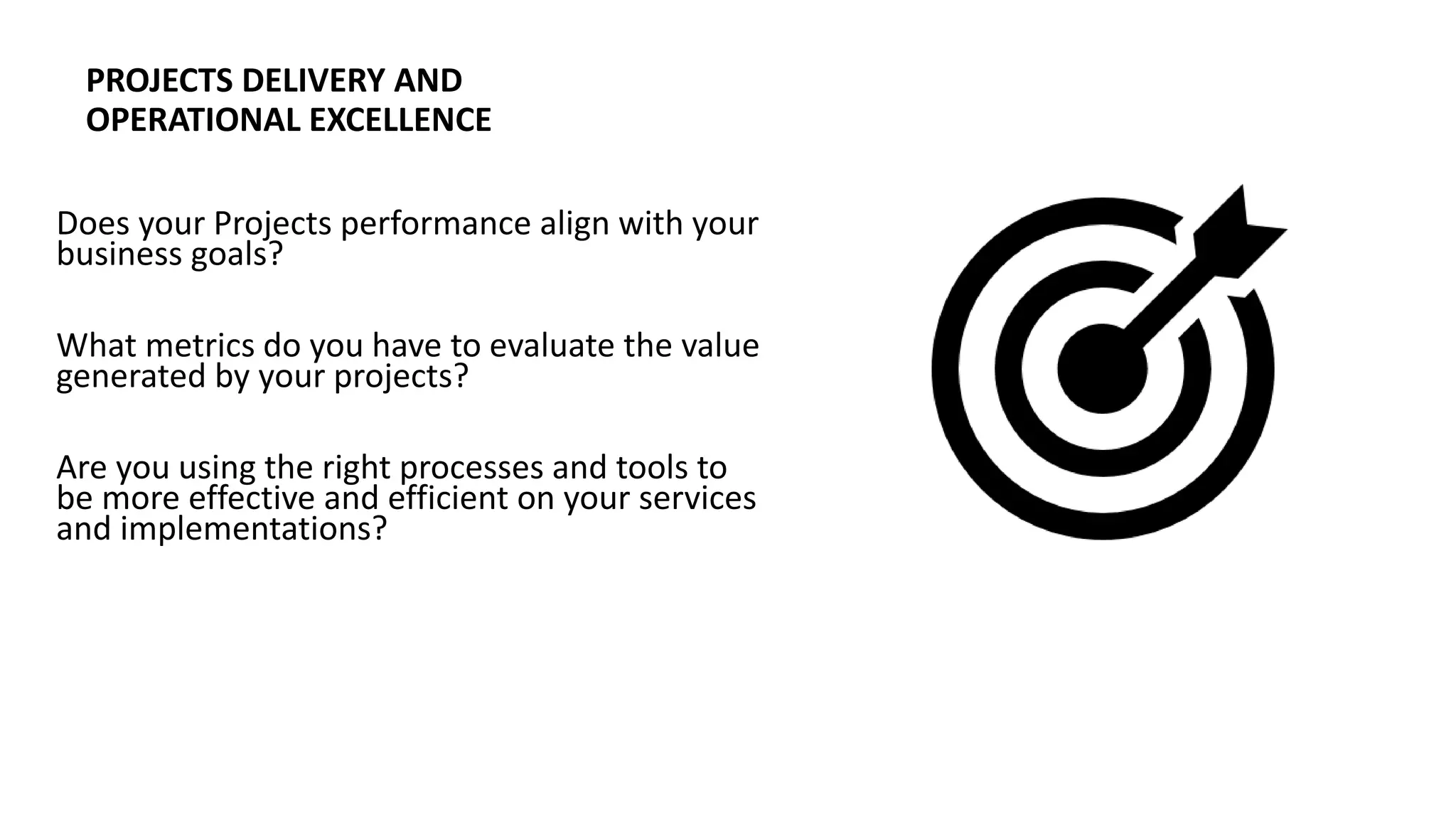 PROJECTS DELIVERY AND OPERATIONAL EXCELLENCE

Does your Projects performance align with your business goals?

What metrics do you have to evaluate the value generated by your projects?

Are you using the right processes and tools to be more effective and efficient on your services and implementations?